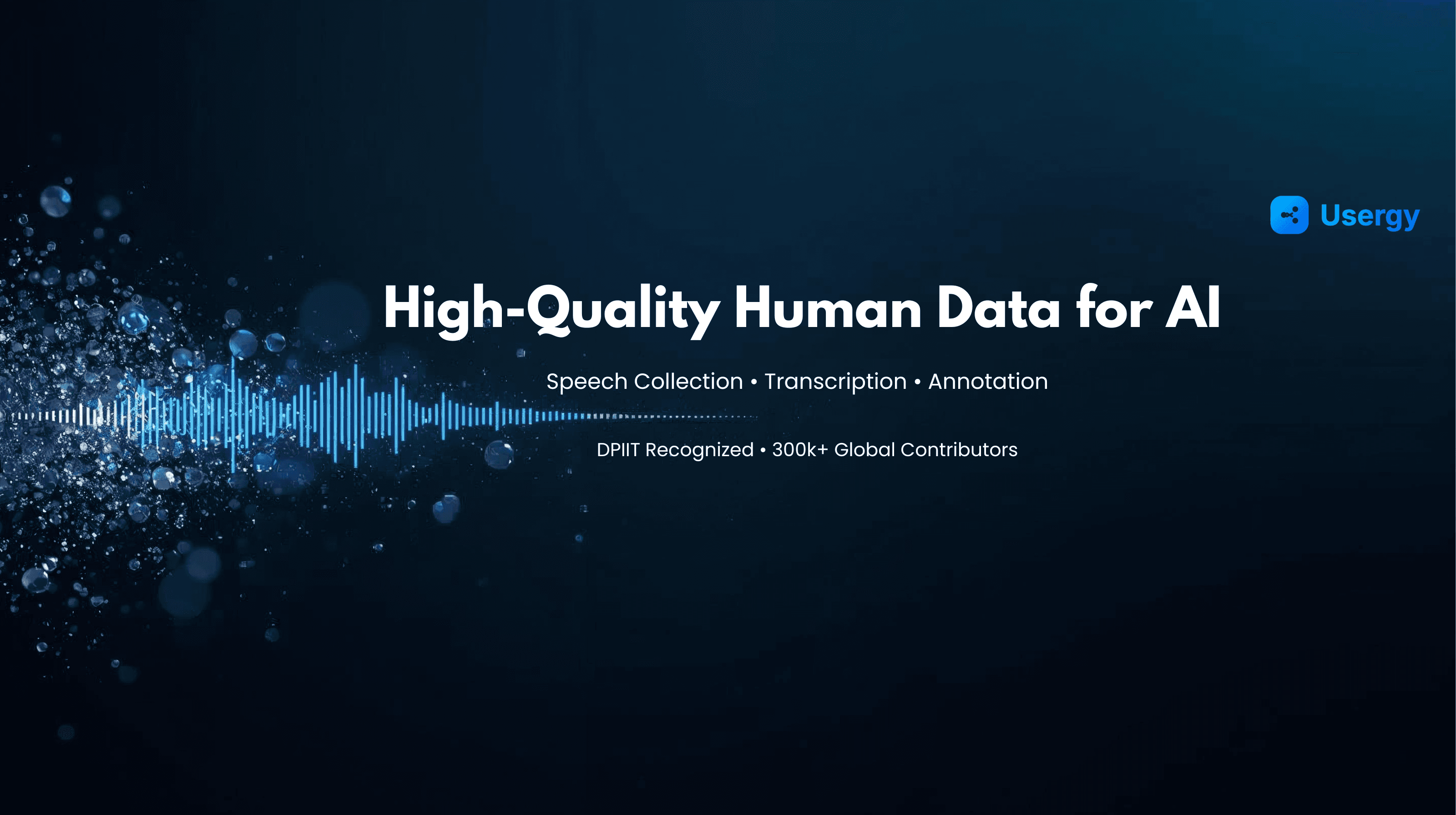 Usergy

High-Quality Human Data for AI

Speech Collection • Transcription • Annotation

DPIIT Recognized • 300k+ Global Contributors